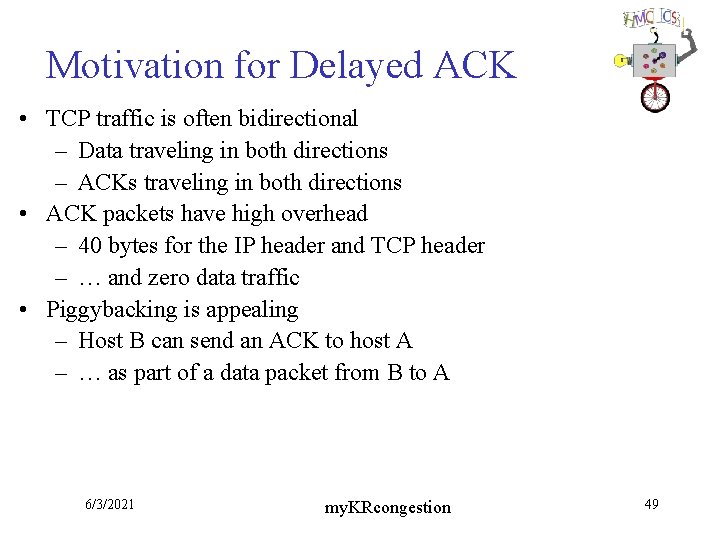 HMC CS

Motivation for Delayed ACK

• TCP traffic is often bidirectional
– Data traveling in both directions
– ACKs traveling in both directions
• ACK packets have high overhead
– 40 bytes for the IP header and TCP header
– … and zero data traffic
• Piggybacking is appealing
– Host B can send an ACK to host A
– … as part of a data packet from B to A

6/3/2021

myKRcongestion

49